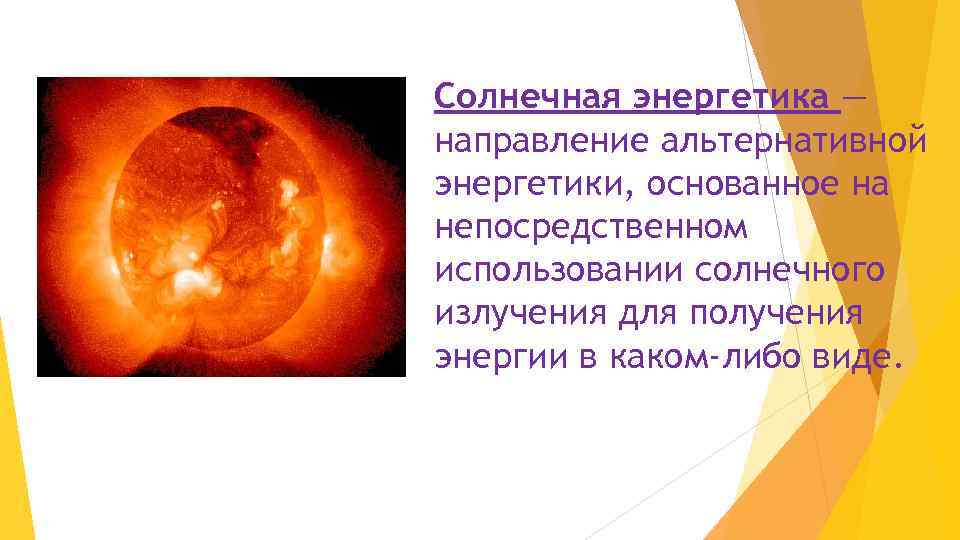 Солнечная энергетика — направление альтернативной энергетики, основанное на непосредственном использовании солнечного излучения для получения энергии в каком-либо виде.